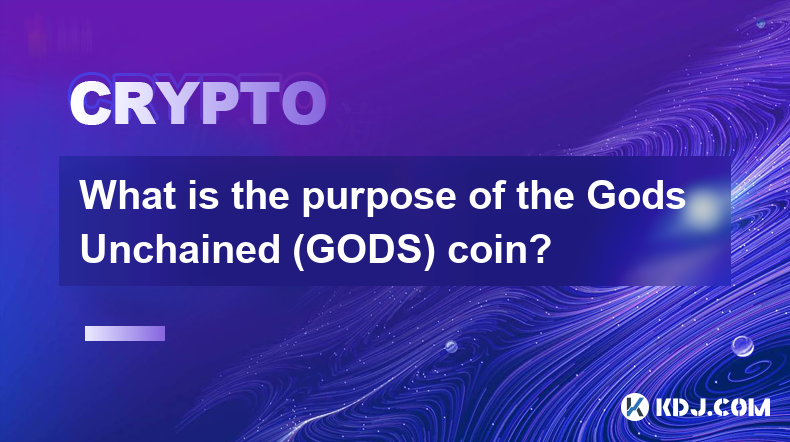 CRYPTO

What is the purpose of the Gods Unchained (GODS) coin?

KDJ.COM